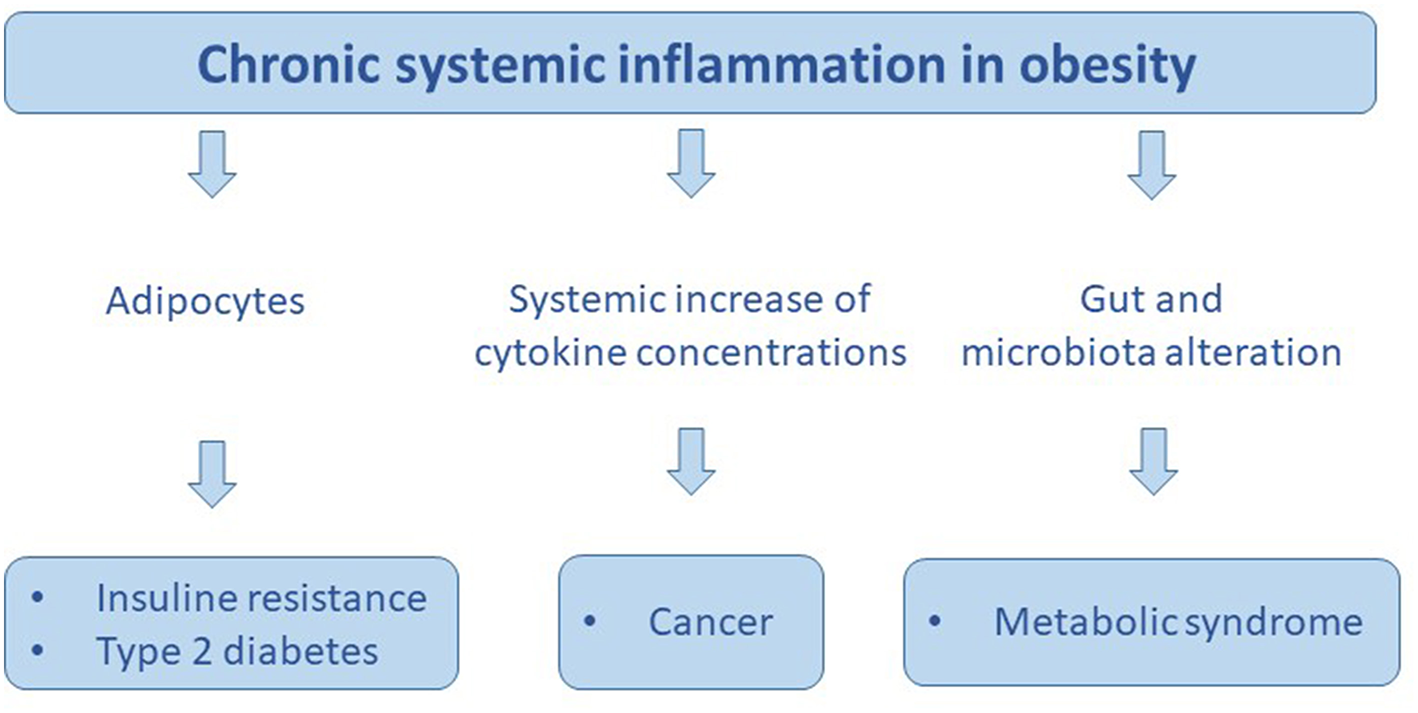 Chronic systemic inflammation in obesity

Adipocytes

Systemic increase of cytokine concentrations

Gut and microbiota alteration

• Insuline resistance
• Type 2 diabetes

• Cancer

• Metabolic syndrome